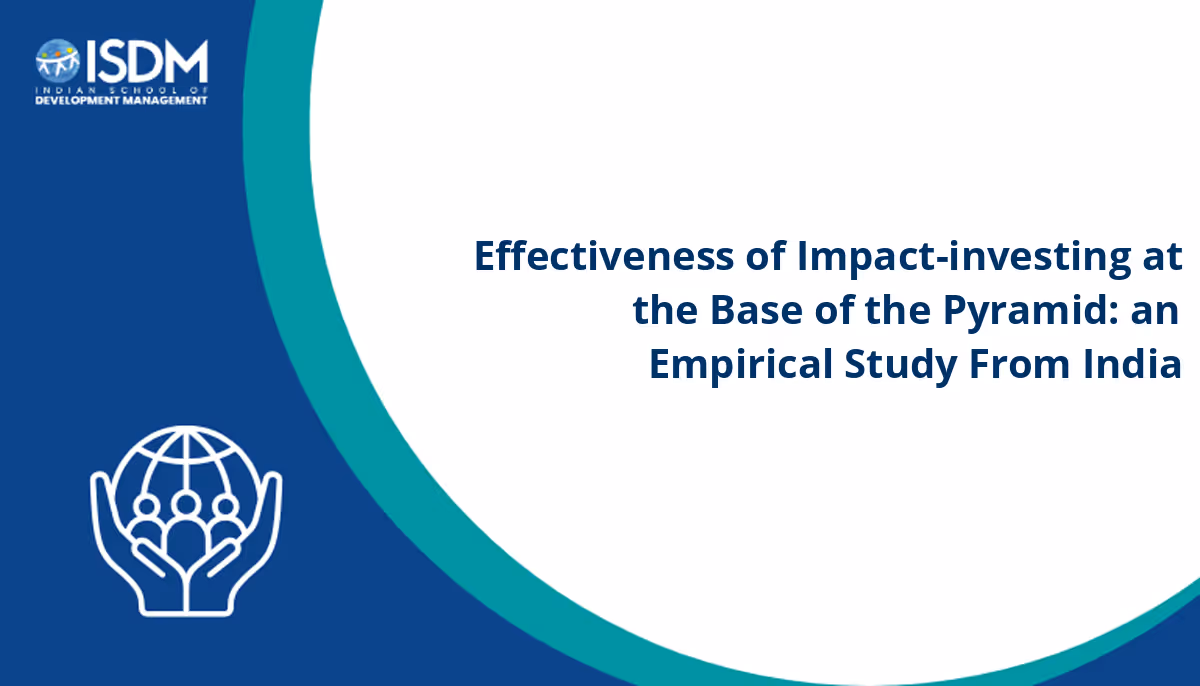 ISDM
INDIAN SCHOOL OF
DEVELOPMENT MANAGEMENT

Effectiveness of Impact-investing at the Base of the Pyramid: an Empirical Study From India